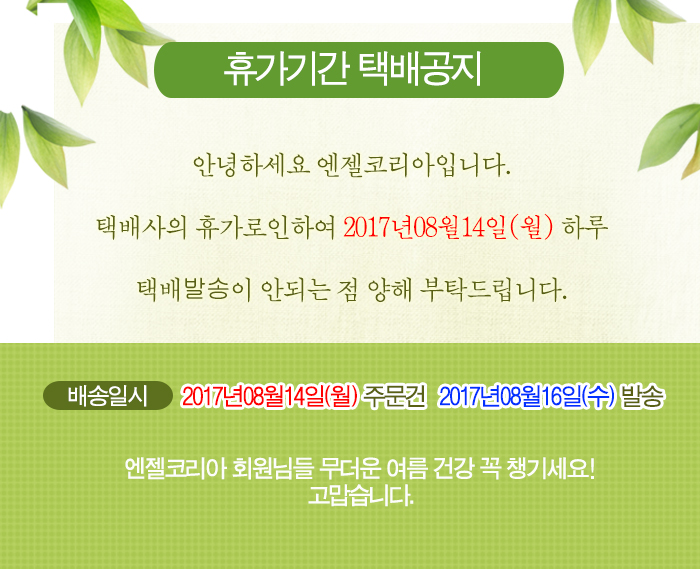 휴가기간 택배공지

안녕하세요 엔젤코리아입니다.

택배사의 휴가로인하여 2017년08월14일(월) 하루

택배발송이 안되는 점 양해 부탁드립니다.

배송일시 2017년08월14일(월) 주문건 2017년08월16일(수) 발송

엔젤코리아 회원님들 무더운 여름 건강 꼭 챙기세요!
고맙습니다.